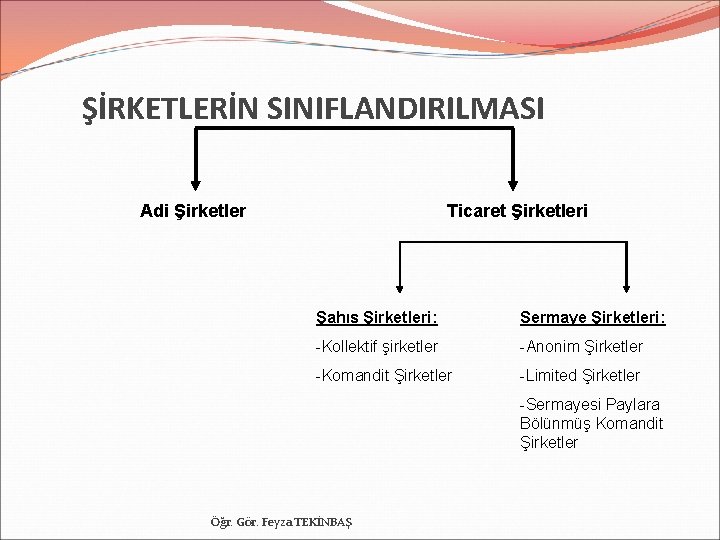 ŞİRKETLERİN SINIFLANDIRILMASI

Adi Şirketler

Ticaret Şirketleri

Şahıs Şirketleri:

-Kollektif şirketler

-Komandit Şirketler

Sermaye Şirketleri:

-Anonim Şirketler

-Limited Şirketler

-Sermayesi Paylara Bölünmüş Komandit Şirketler

Öğr. Gör. Feyza TEKİNBAŞ